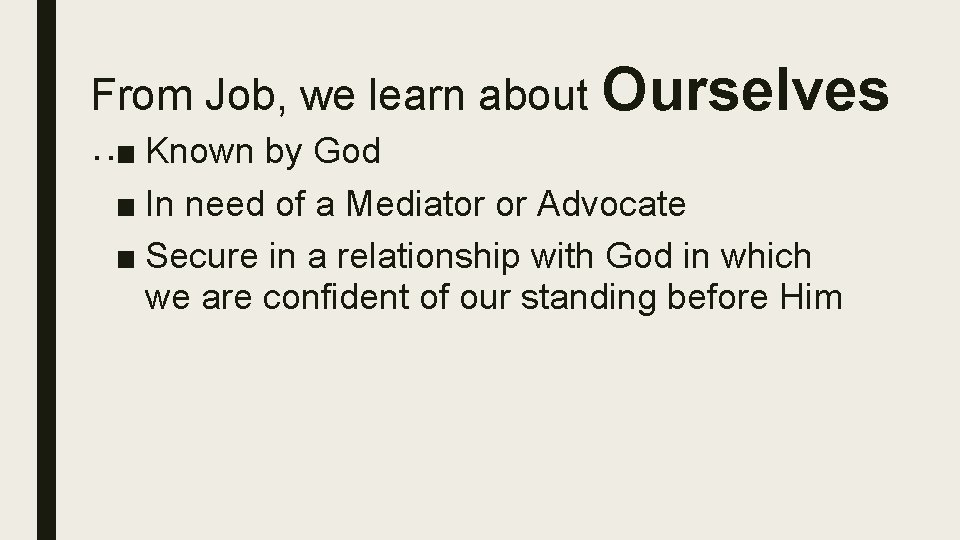 From Job, we learn about Ourselves

• Known by God
• In need of a Mediator or Advocate
• Secure in a relationship with God in which we are confident of our standing before Him